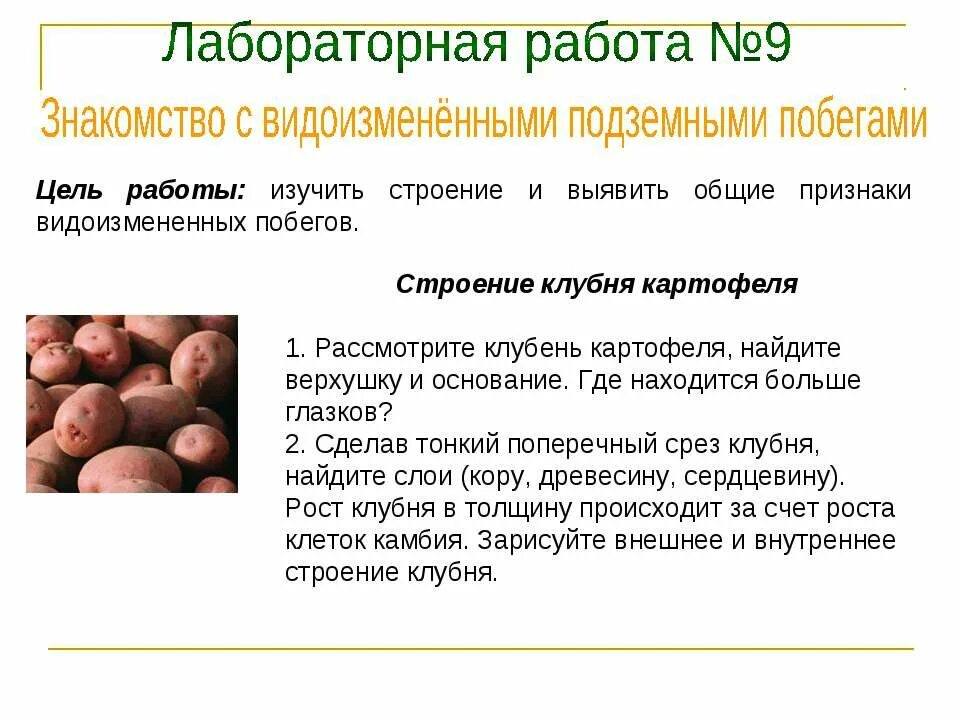 Лабораторная работа №9

Знакомство с видоизменёнными подземными побегами

Цель работы: изучить строение и выявить общие признаки видоизмененных побегов.

Строение клубня картофеля

1. Рассмотрите клубень картофеля, найдите верхушку и основание. Где находится больше глазков?
2. Сделав тонкий поперечный срез клубня, найдите слои (кору, древесину, сердцевину). Рост клубня в толщину происходит за счет роста клеток камбия. Зарисуйте внешнее и внутреннее строение клубня.